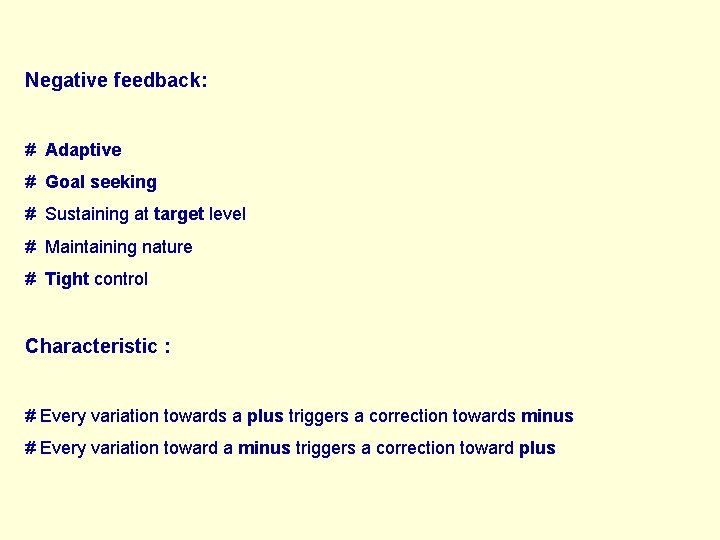 Negative feedback:

# Adaptive

# Goal seeking

# Sustaining at target level

# Maintaining nature

# Tight control

Characteristic :

# Every variation towards a plus triggers a correction towards minus

# Every variation toward a minus triggers a correction toward plus